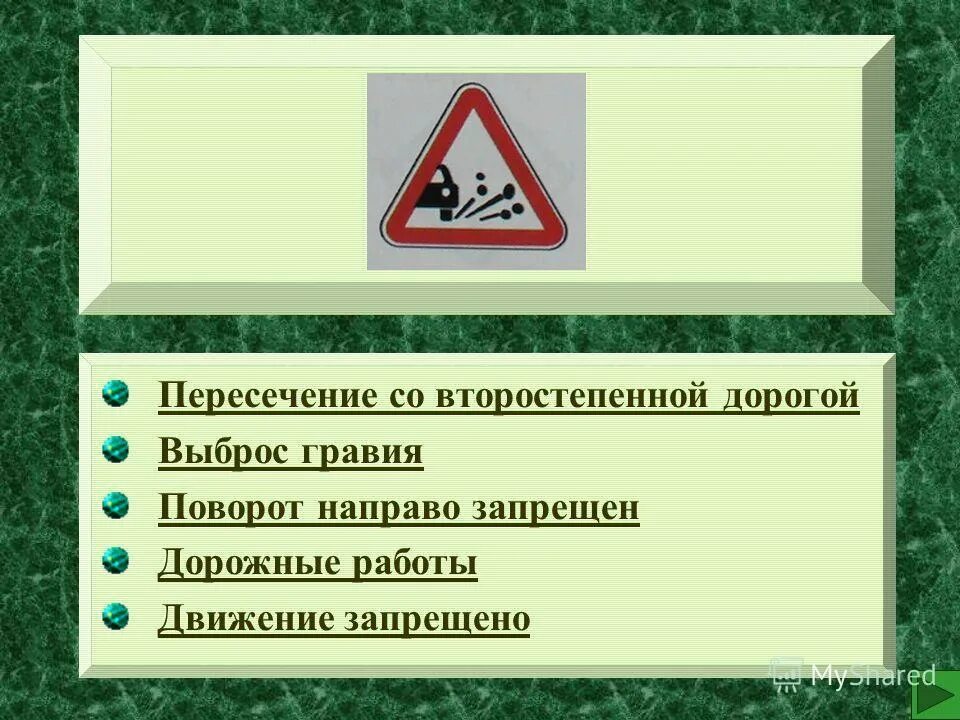 Пересечение со второстепенной дорогой

Выброс гравия

Поворот направо запрещен

Дорожные работы

Движение запрещено

MyShared